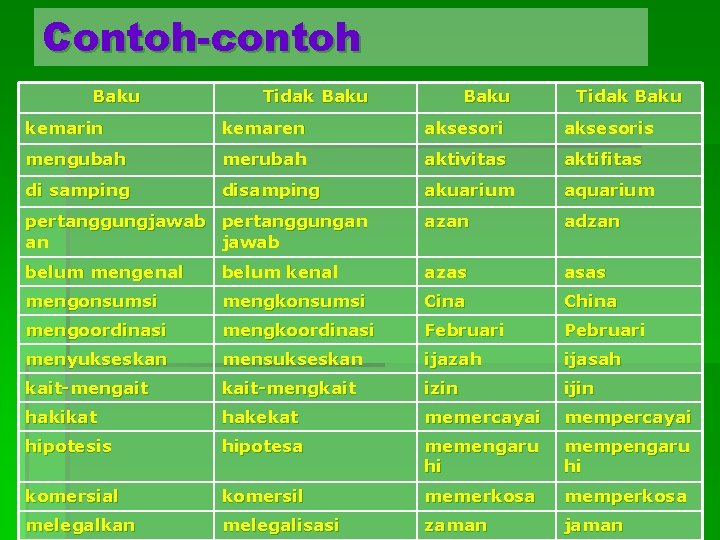 Contoh-contoh

| Baku | Tidak Baku | Baku | Tidak Baku |
|---|---|---|---|
| kemarin | kemaren | aksesori | aksesoris |
| mengubah | merubah | aktivitas | aktifitas |
| di samping | disamping | akuarium | aquarium |
| pertanggungjawaban | pertanggungan jawab | azan | adzan |
| belum mengenal | belum kenal | azas | asas |
| mengonsumsi | mengkonsumsi | Cina | China |
| mengoordinasi | mengkoordinasi | Februari | Pebruari |
| menyukseskan | mensukseskan | ijazah | ijasah |
| kait-mengait | kait-mengkait | izin | ijin |
| hakikat | hakekat | memercayai | mempercayai |
| hipotesis | hipotesa | memengaruhi | mempengaruhi |
| komersial | komersil | memerkosa | memperkosa |
| melegalkan | melegalisasi | zaman | jaman |